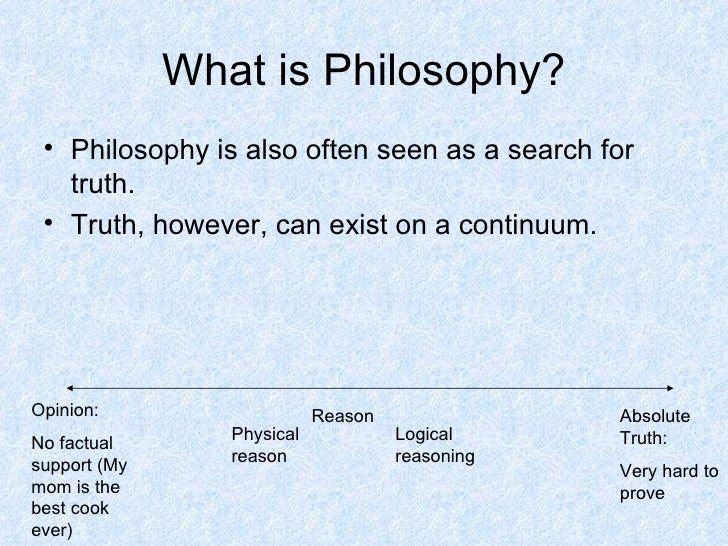 What is Philosophy?

• Philosophy is also often seen as a search for truth.
• Truth, however, can exist on a continuum.

Opinion:

No factual support (My mom is the best cook ever)

Physical reason

Reason

Logical reasoning

Absolute Truth:

Very hard to prove